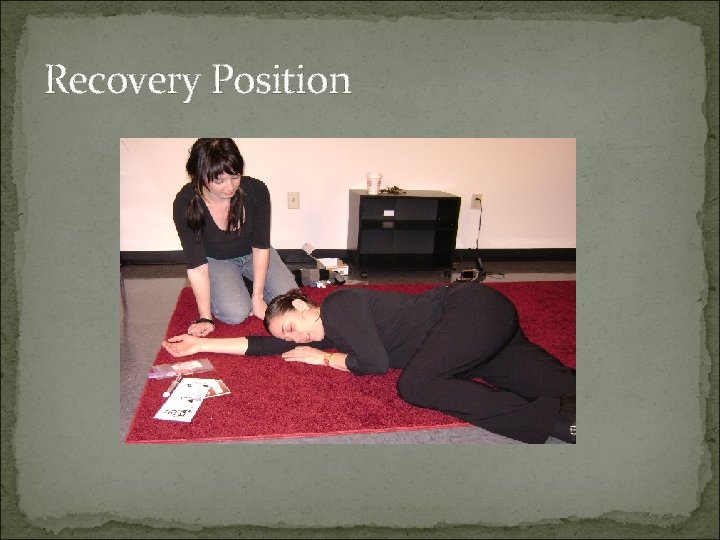 Recovery Position